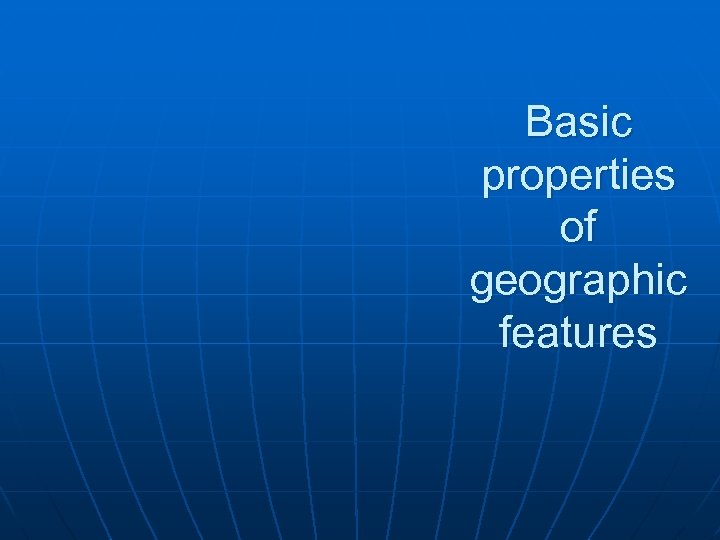 Basic properties of geographic features